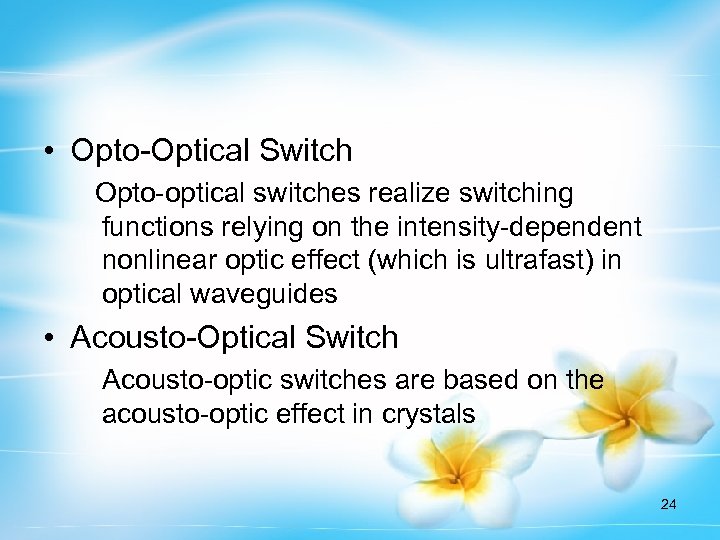 • Opto-Optical Switch

Opto-optical switches realize switching functions relying on the intensity-dependent nonlinear optic effect (which is ultrafast) in optical waveguides

• Acousto-Optical Switch

Acousto-optic switches are based on the acousto-optic effect in crystals

24